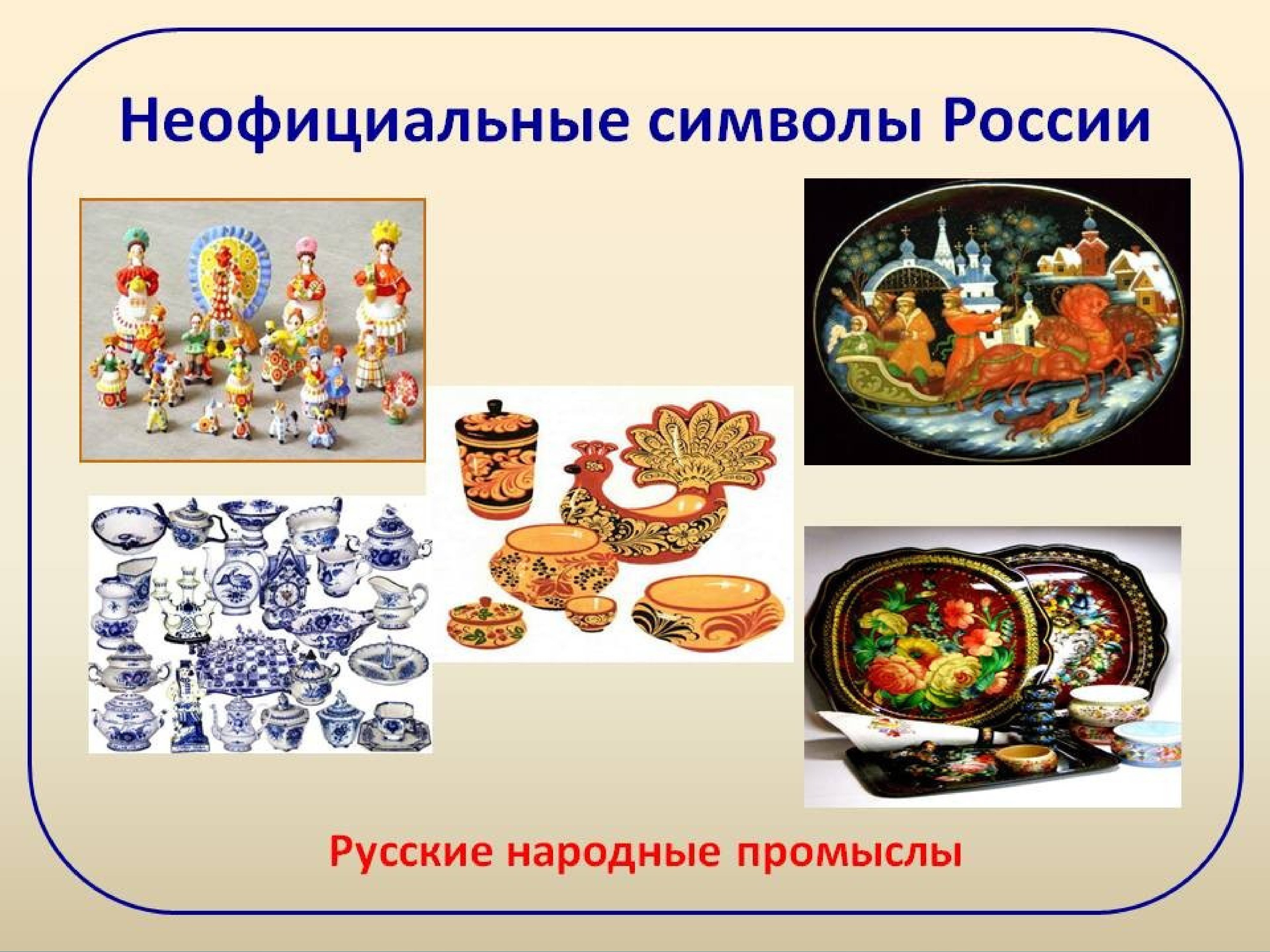 Неофициальные символы России

Русские народные промыслы